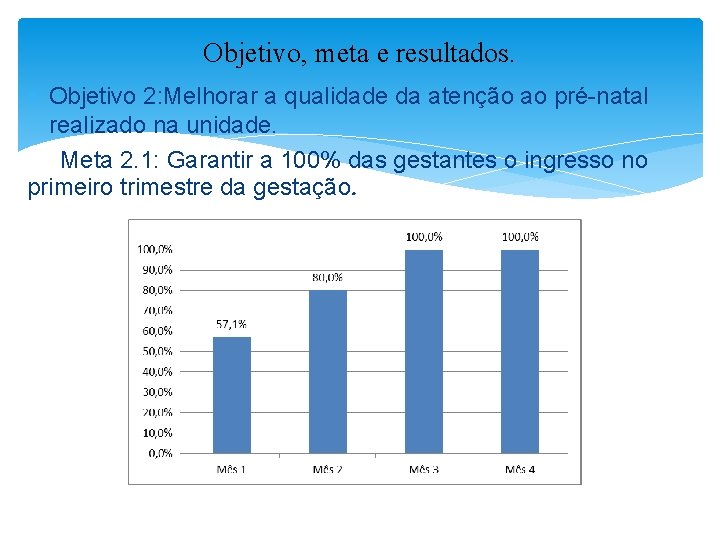 Objetivo, meta e resultados.

Objetivo 2:Melhorar a qualidade da atenção ao pré-natal realizado na unidade.

Meta 2.1: Garantir a 100% das gestantes o ingresso no primeiro trimestre da gestação.

100,0%
90,0%
80,0%
70,0%
60,0%
50,0%
40,0%
30,0%
20,0%
10,0%
0,0%

57,1%
80,0%
100,0%
100,0%

Mês 1
Mês 2
Mês 3
Mês 4